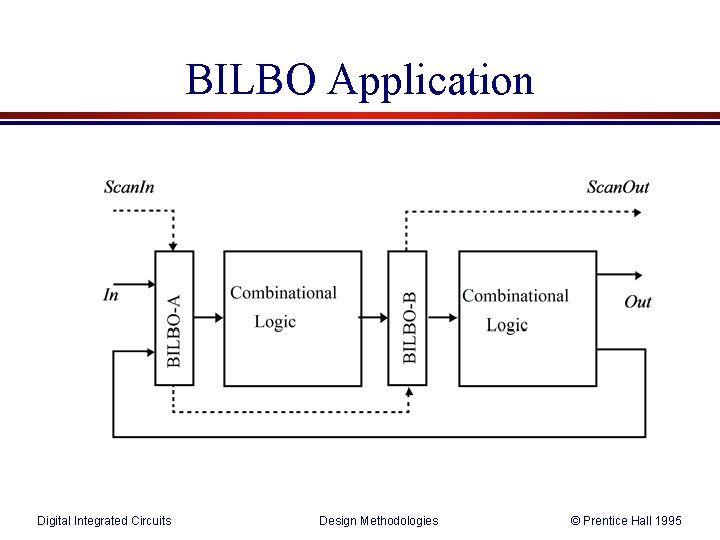 BILBO Application

ScanIn

ScanOut

In

BILBO-A

Combinational Logic

BILBO-B

Combinational Logic

Out

Digital Integrated Circuits

Design Methodologies

© Prentice Hall 1995